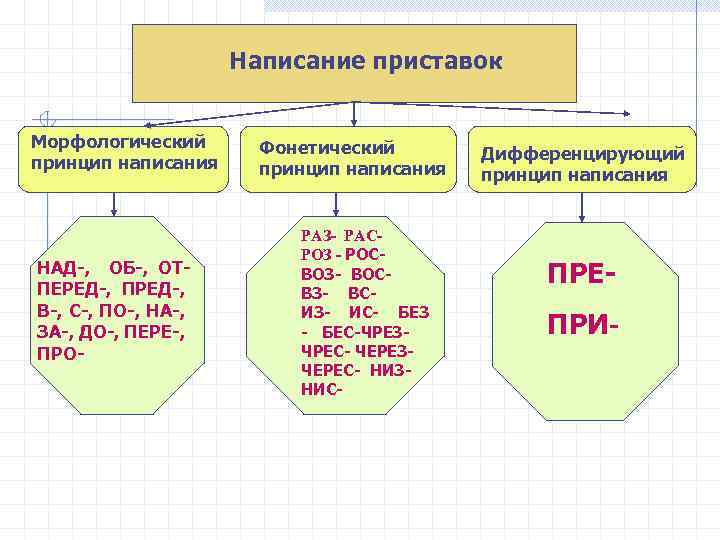 Написание приставок

Морфологический принцип написания

Фонетический принцип написания

Дифференцирующий принцип написания

НАД-, ОБ-, ОТ- ПЕРЕД-, ПРЕД-, В-, С-, ПО-, НА-, ЗА-, ДО-, ПЕРЕ-, ПРО-

РАЗ- РАС- РОЗ - РОС- ВОЗ- ВОС- ВЗ- ВС- ИЗ- ИС- БЕЗ - БЕС-ЧРЕЗ- ЧРЕС- ЧЕРЕЗ- ЧЕРЕС- НИЗ- НИС-

ПРЕ-

ПРИ-